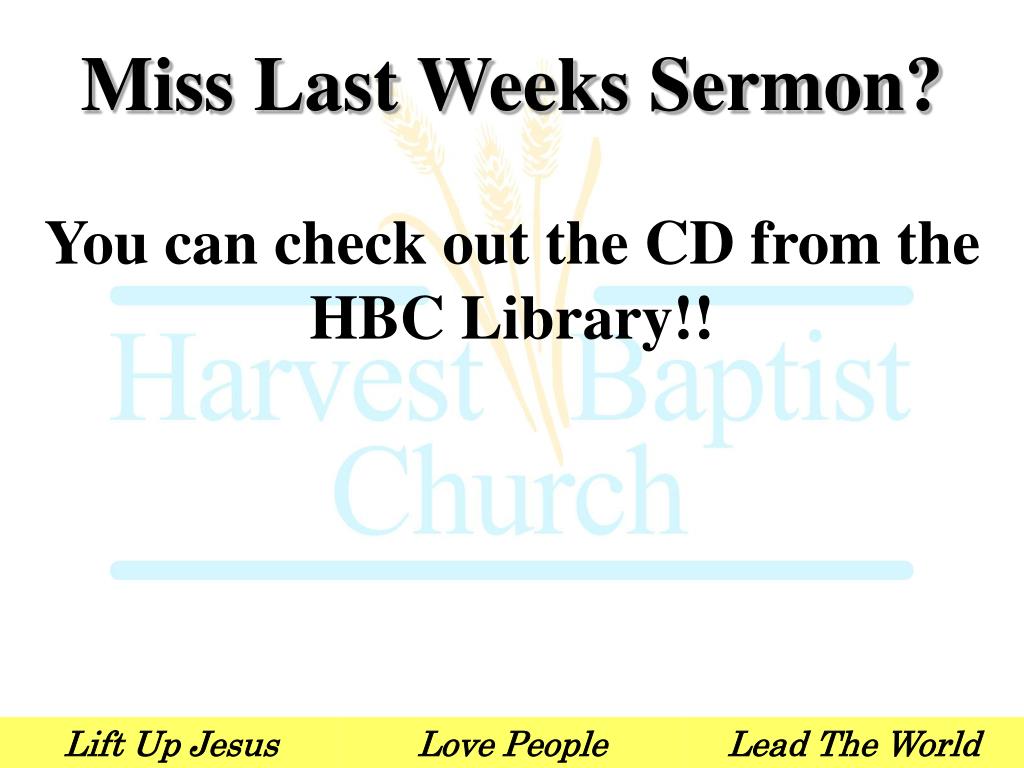 Miss Last Weeks Sermon?

You can check out the CD from the HBC Library!!

Harvest Baptist Church

Lift Up Jesus Love People Lead The World